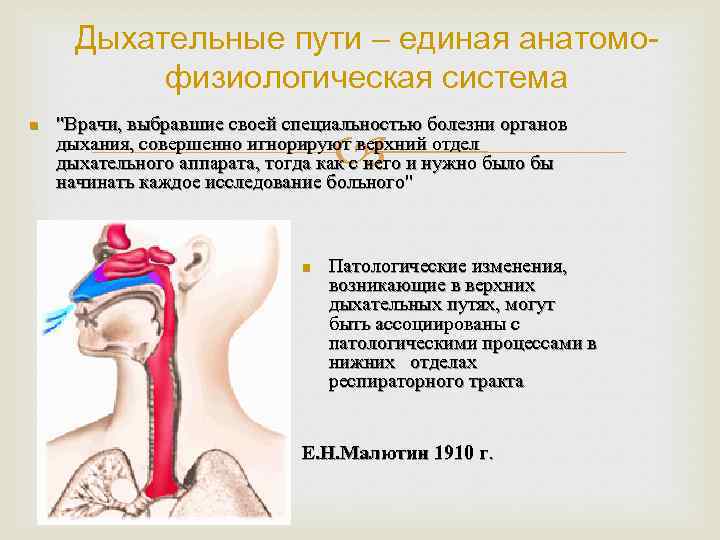 Дыхательные пути – единая анатомо-физиологическая система

"Врачи, выбравшие своей специальностью болезни органов дыхания, совершенно игнорируют верхний отдел дыхательного аппарата, тогда как с него и нужно было бы начинать каждое исследование больного"

Патологические изменения, возникающие в верхних дыхательных путях, могут быть ассоциированы с патологическими процессами в нижних отделах респираторного тракта

Е.Н.Малютин 1910 г.